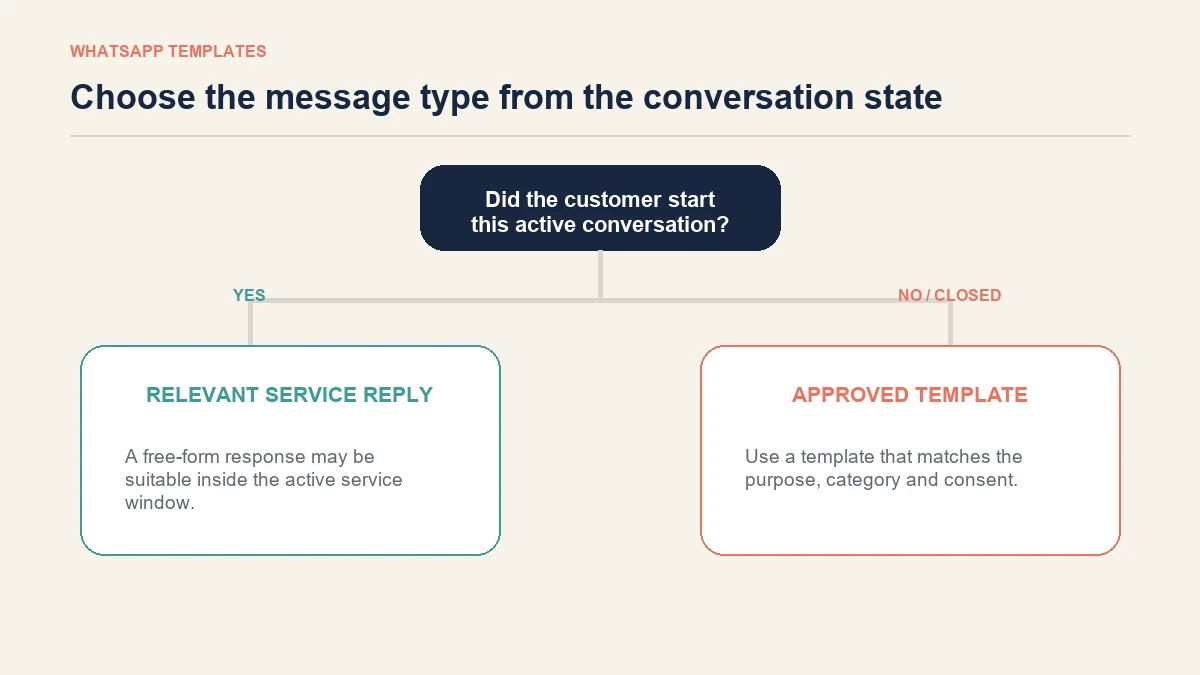 WHATSAPP TEMPLATES

Choose the message type from the conversation state

Did the customer start this active conversation?

YES

NO / CLOSED

RELEVANT SERVICE REPLY

A free-form response may be suitable inside the active service window.

APPROVED TEMPLATE

Use a template that matches the purpose, category and consent.